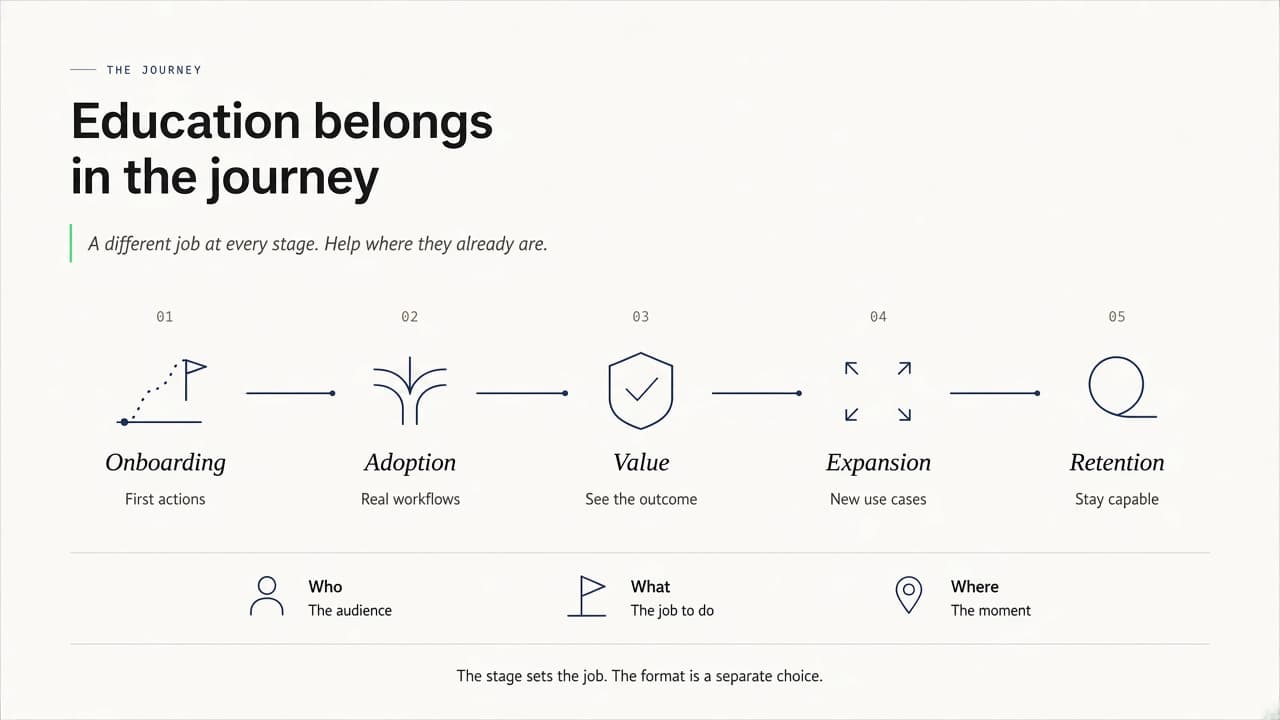 THE JOURNEY

Education belongs in the journey

A different job at every stage. Help where they already are.

01

Onboarding

First actions

02

Adoption

Real workflows

03

Value

See the outcome

04

Expansion

New use cases

05

Retention

Stay capable

Who
The audience

What
The job to do

Where
The moment

The stage sets the job. The format is a separate choice.